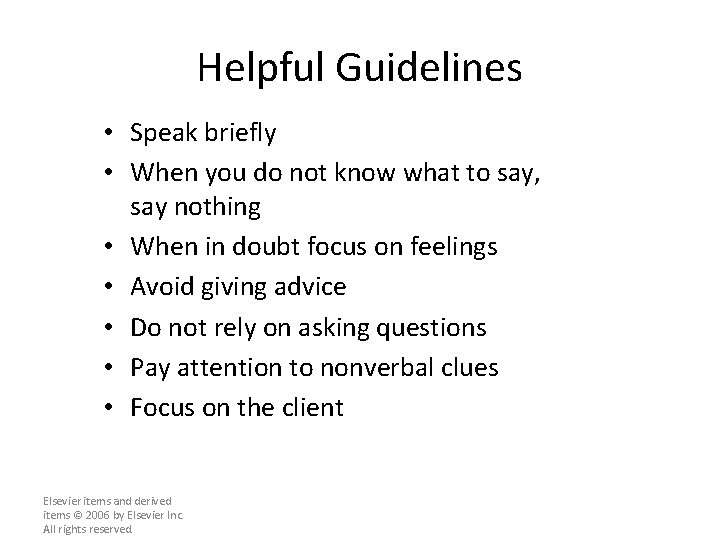 Helpful Guidelines

• Speak briefly
• When you do not know what to say, say nothing
• When in doubt focus on feelings
• Avoid giving advice
• Do not rely on asking questions
• Pay attention to nonverbal clues
• Focus on the client

Elsevier items and derived items © 2006 by Elsevier Inc. All rights reserved